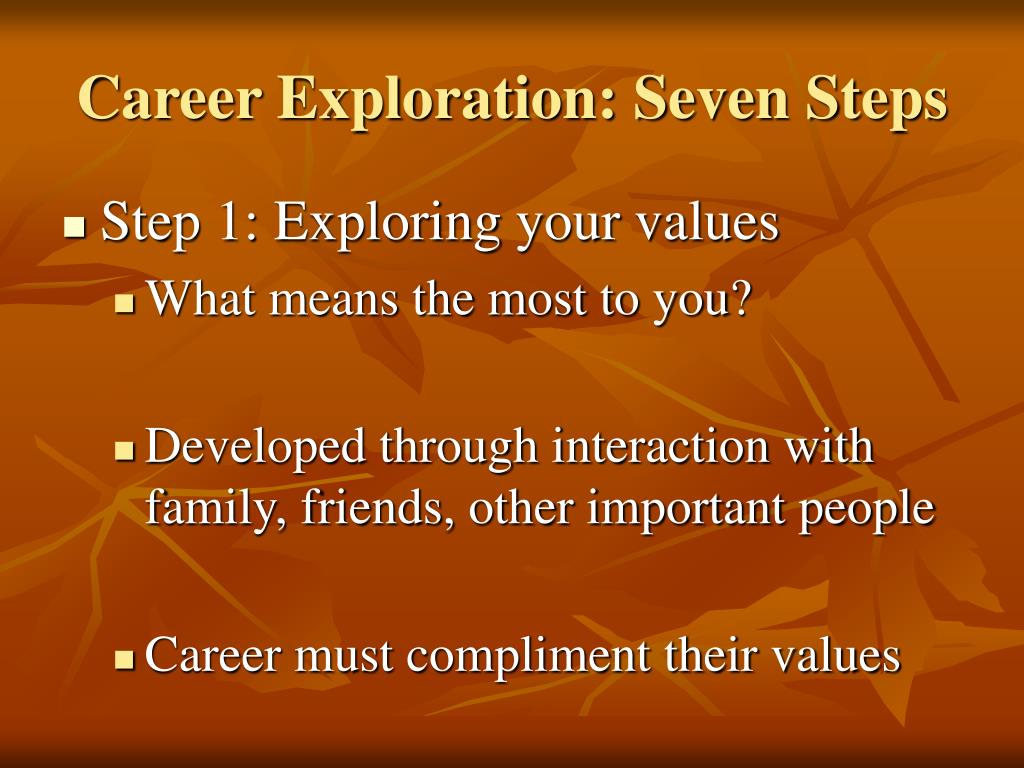 Career Exploration: Seven Steps

Step 1: Exploring your values

What means the most to you?

Developed through interaction with family, friends, other important people

Career must compliment their values